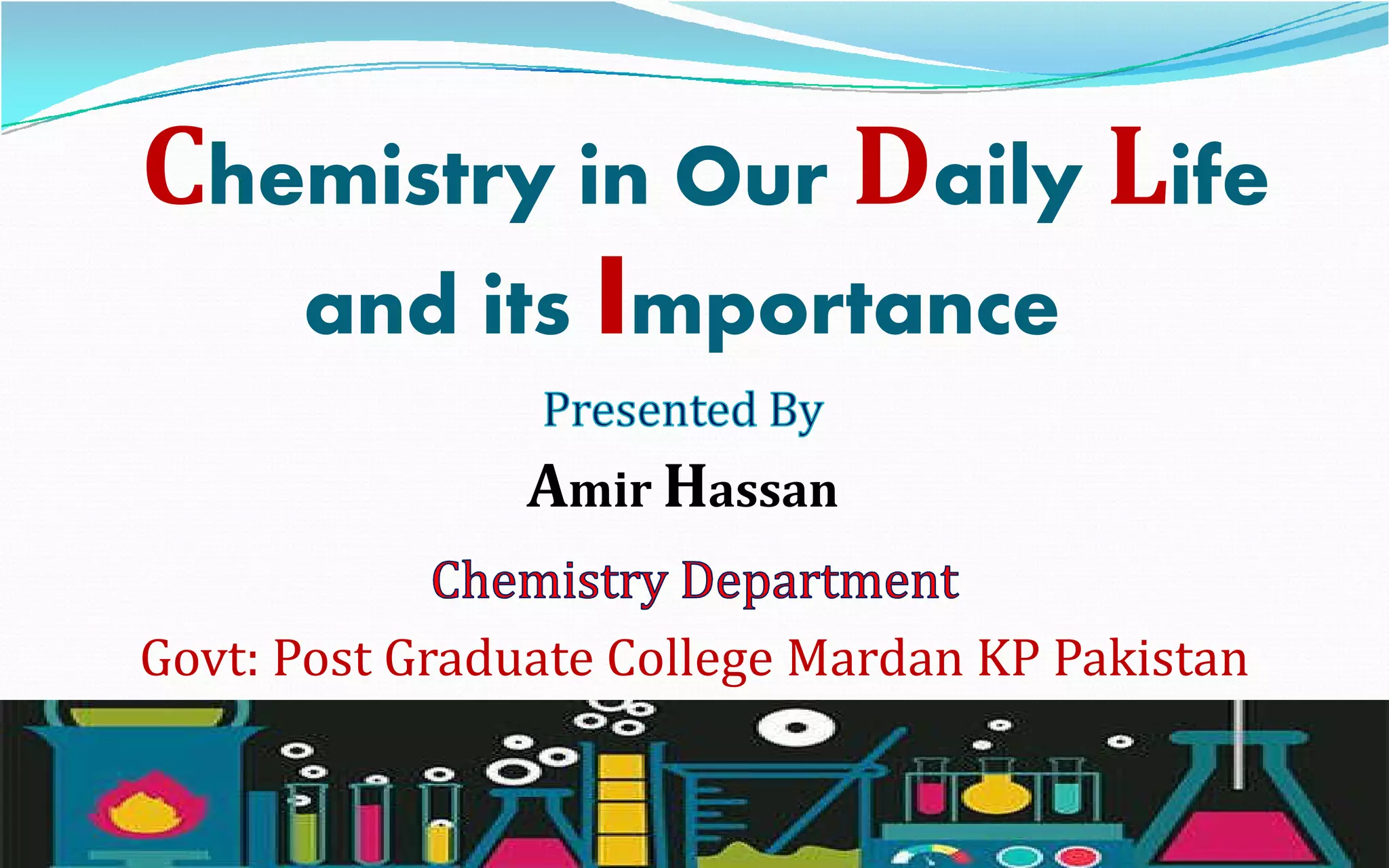 Chemistry in Our Daily Life and its Importance

Presented By

Amir Hassan

Chemistry Department

Govt: Post Graduate College Mardan KP Pakistan